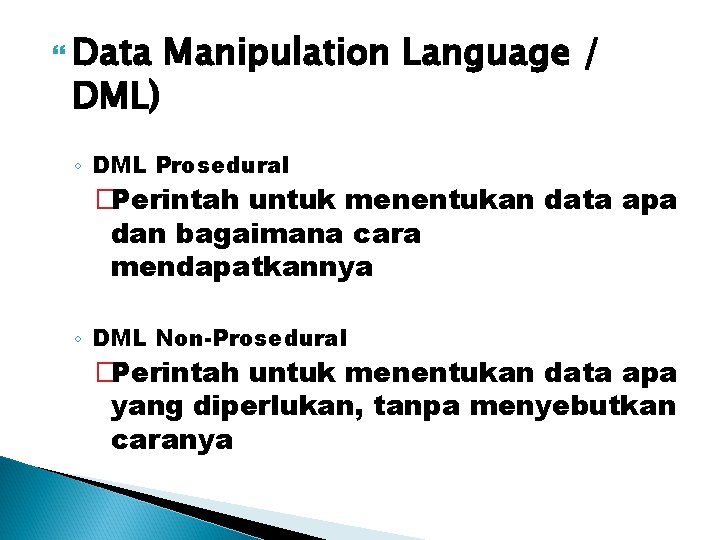 Data Manipulation Language / DML)

◦ DML Prosedural

□Perintah untuk menentukan data apa dan bagaimana cara mendapatkannya

◦ DML Non-Prosedural

□Perintah untuk menentukan data apa yang diperlukan, tanpa menyebutkan caranya